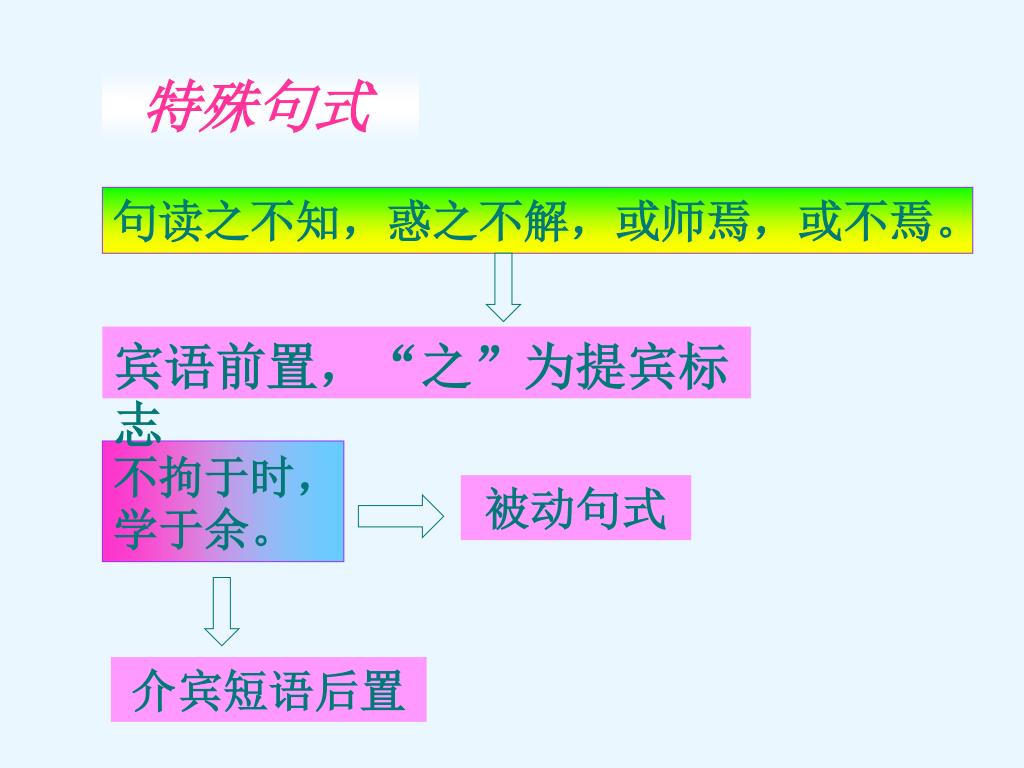 特殊句式

句读之不知，惑之不解，或师焉，或不焉。

宾语前置，“之”为提宾标志

不拘于时，学于余。

被动句式

介宾短语后置